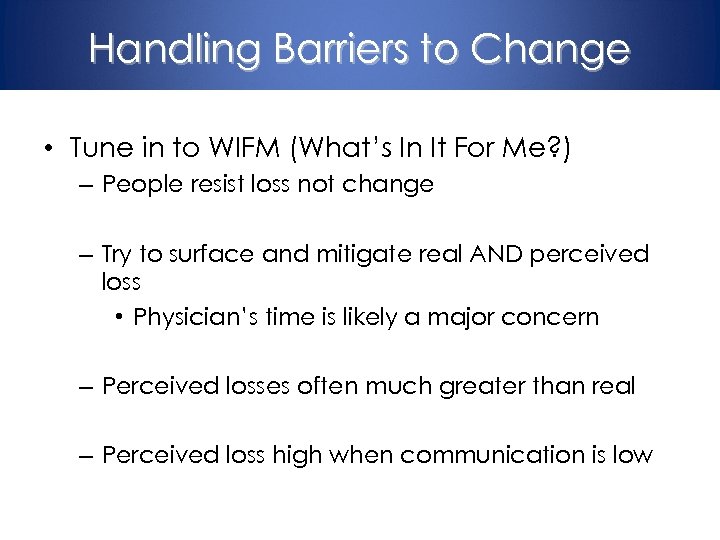 Handling Barriers to Change

• Tune in to WIFM (What's In It For Me?)
– People resist loss not change

– Try to surface and mitigate real AND perceived loss
• Physician's time is likely a major concern

– Perceived losses often much greater than real

– Perceived loss high when communication is low